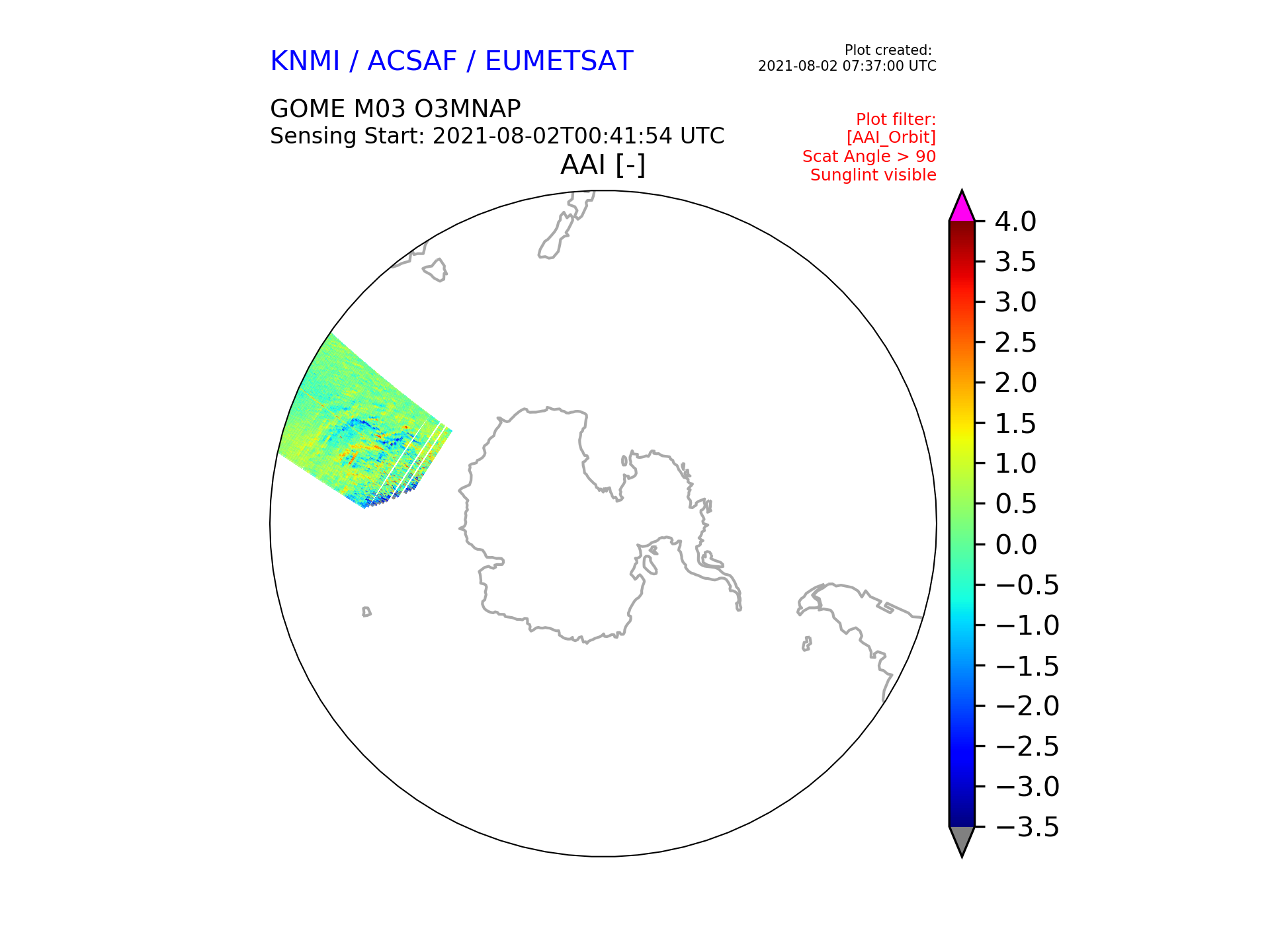 KNMI / ACSAF / EUMETSAT

Plot created:
2021-08-02 07:37:00 UTC

GOME M03 O3MNAP
Sensing Start: 2021-08-02T00:41:54 UTC

Plot filter:
[AAI_Orbit]
Scat Angle > 90
Sunglint visible

AAI [-]

4.0
3.5
3.0
2.5
2.0
1.5
1.0
0.5
0.0
−0.5
−1.0
−1.5
−2.0
−2.5
−3.0
−3.5